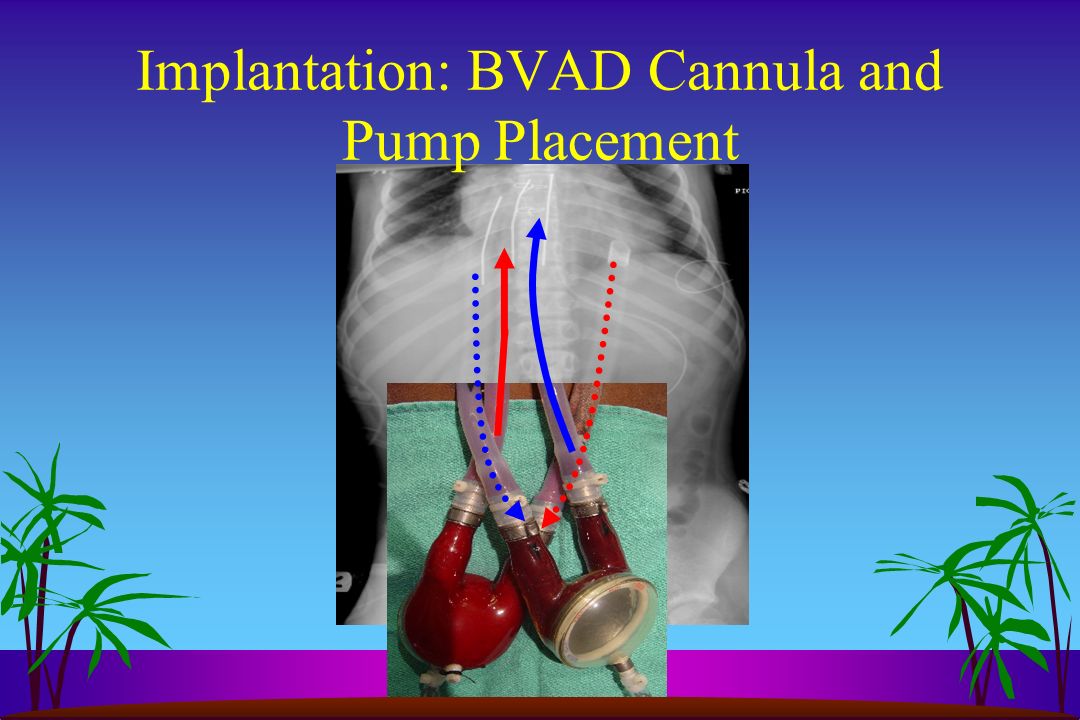 Implantation: BVAD Cannula and Pump Placement